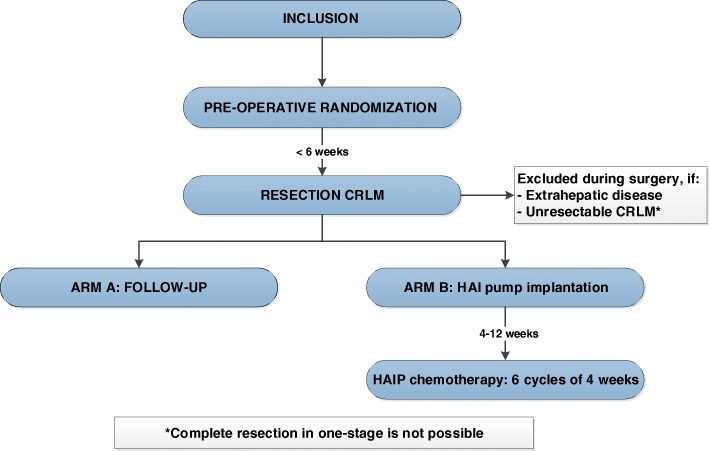 INCLUSION

PRE-OPERATIVE RANDOMIZATION

< 6 weeks

RESECTION CRLM

Excluded during surgery, if:
- Extrahepatic disease
- Unresectable CRLM*

ARM A: FOLLOW-UP

ARM B: HAI pump implantation

4-12 weeks

HAIP chemotherapy: 6 cycles of 4 weeks

*Complete resection in one-stage is not possible